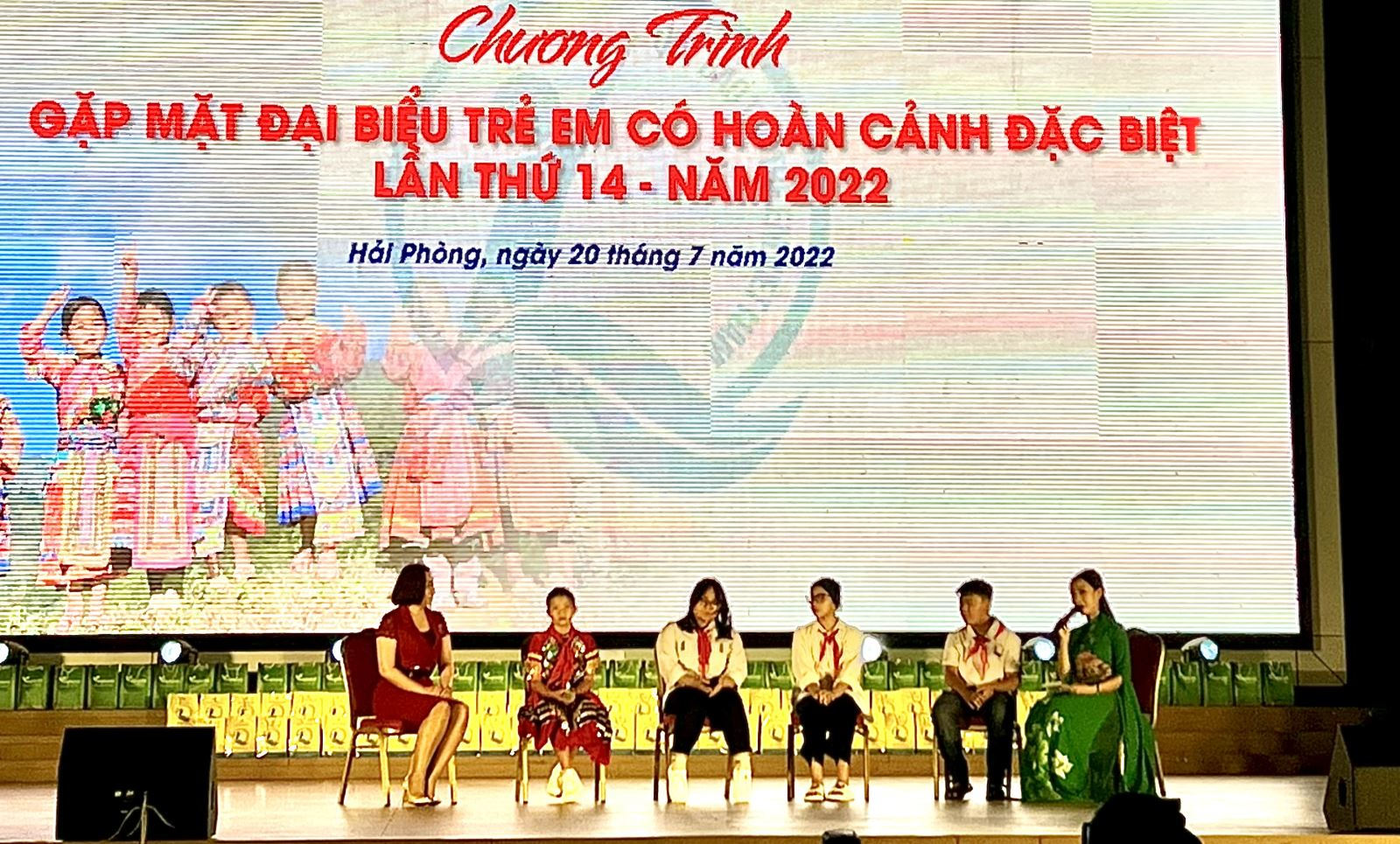 Chương Trình
GẶP MẶT ĐẠI BIỂU TRẺ EM CÓ HOÀN CẢNH ĐẶC BIỆT
LẦN THỨ 14 - NĂM 2022

Hải Phòng, ngày 20 tháng 7 năm 2022